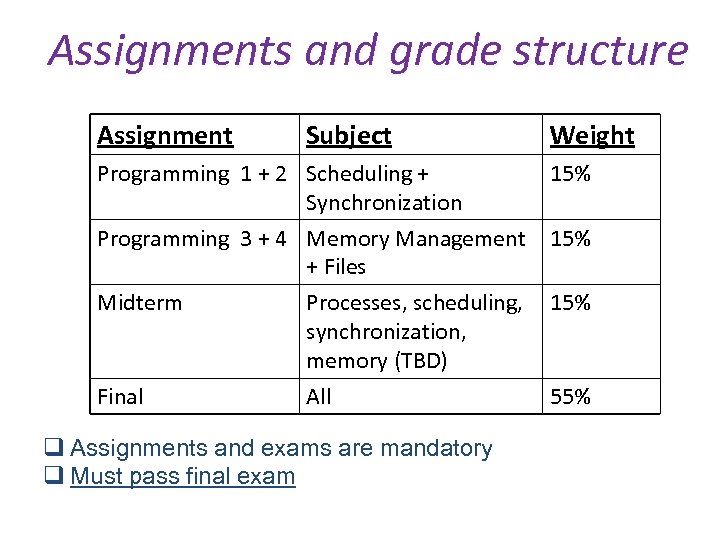 Assignments and grade structure

| Assignment | Subject | Weight |
|---|---|---|
| Programming 1 + 2 | Scheduling + Synchronization | 15% |
| Programming 3 + 4 | Memory Management + Files | 15% |
| Midterm | Processes, scheduling, synchronization, memory (TBD) | 15% |
| Final | All | 55% |

❑ Assignments and exams are mandatory
❑ Must pass final exam